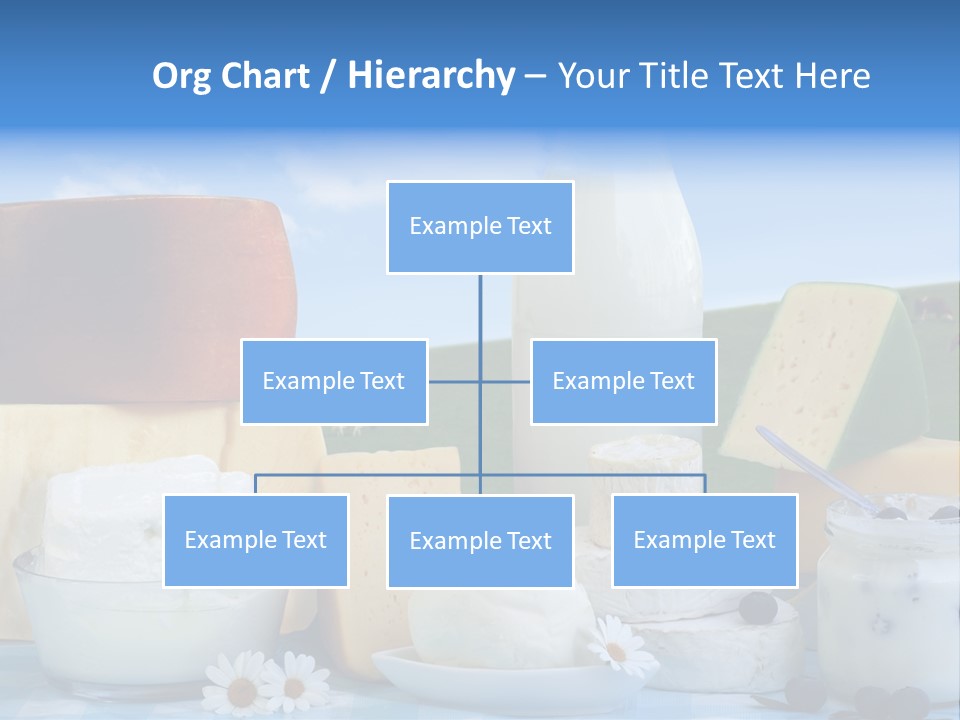 Org Chart / Hierarchy – Your Title Text Here

Example Text

Example Text

Example Text

Example Text

Example Text

Example Text